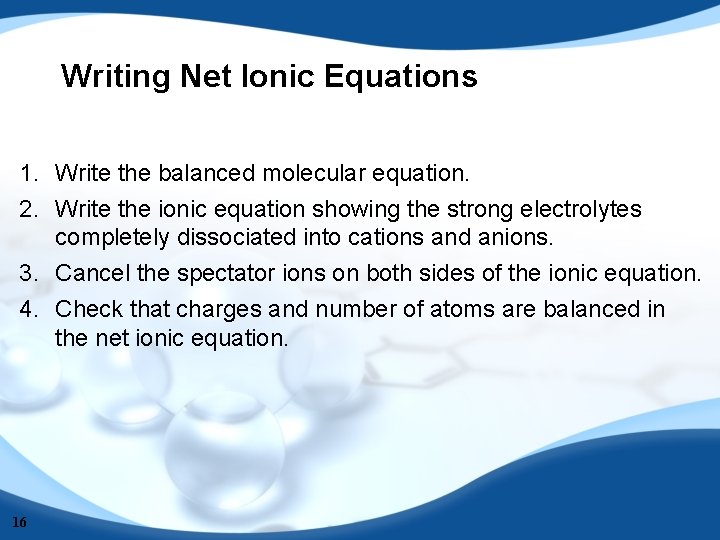 Writing Net Ionic Equations

1. Write the balanced molecular equation.
2. Write the ionic equation showing the strong electrolytes completely dissociated into cations and anions.
3. Cancel the spectator ions on both sides of the ionic equation.
4. Check that charges and number of atoms are balanced in the net ionic equation.

16